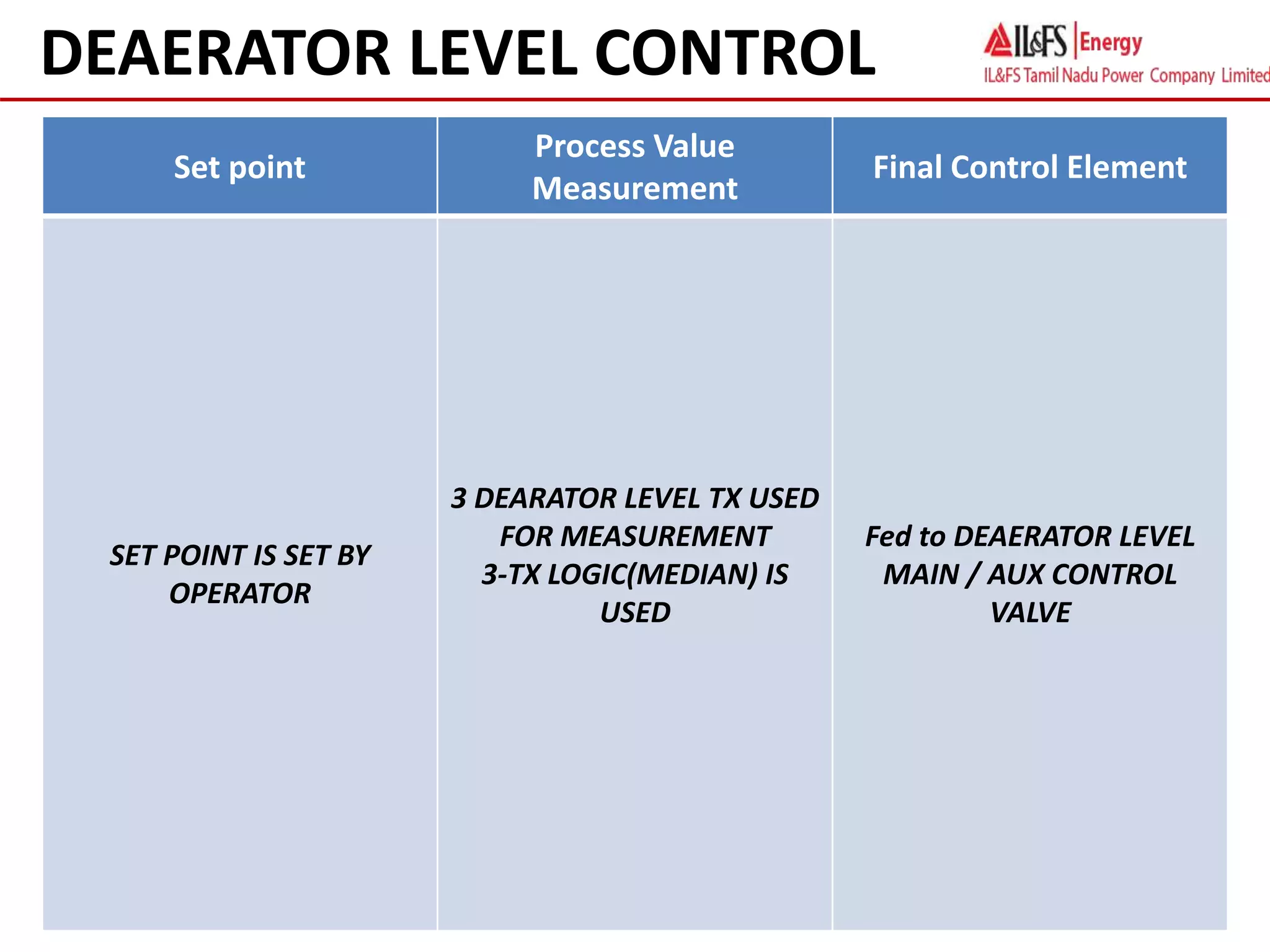 DEAERATOR LEVEL CONTROL

IL&FS | Energy
IL&FS Tamil Nadu Power Company Limited

| Set point | Process Value Measurement | Final Control Element |
|---|---|---|
| SET POINT IS SET BY OPERATOR | 3 DEARATOR LEVEL TX USED FOR MEASUREMENT 3-TX LOGIC(MEDIAN) IS USED | Fed to DEAERATOR LEVEL MAIN / AUX CONTROL VALVE |